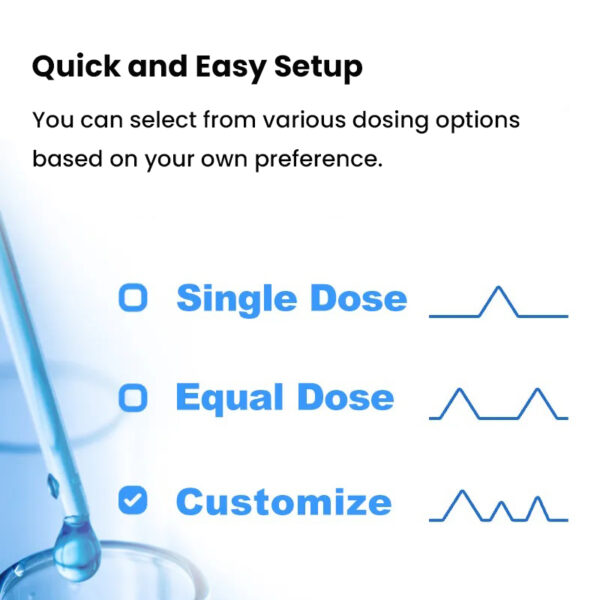 Quick and Easy Setup

You can select from various dosing options based on your own preference.

Single Dose

Equal Dose

Customize